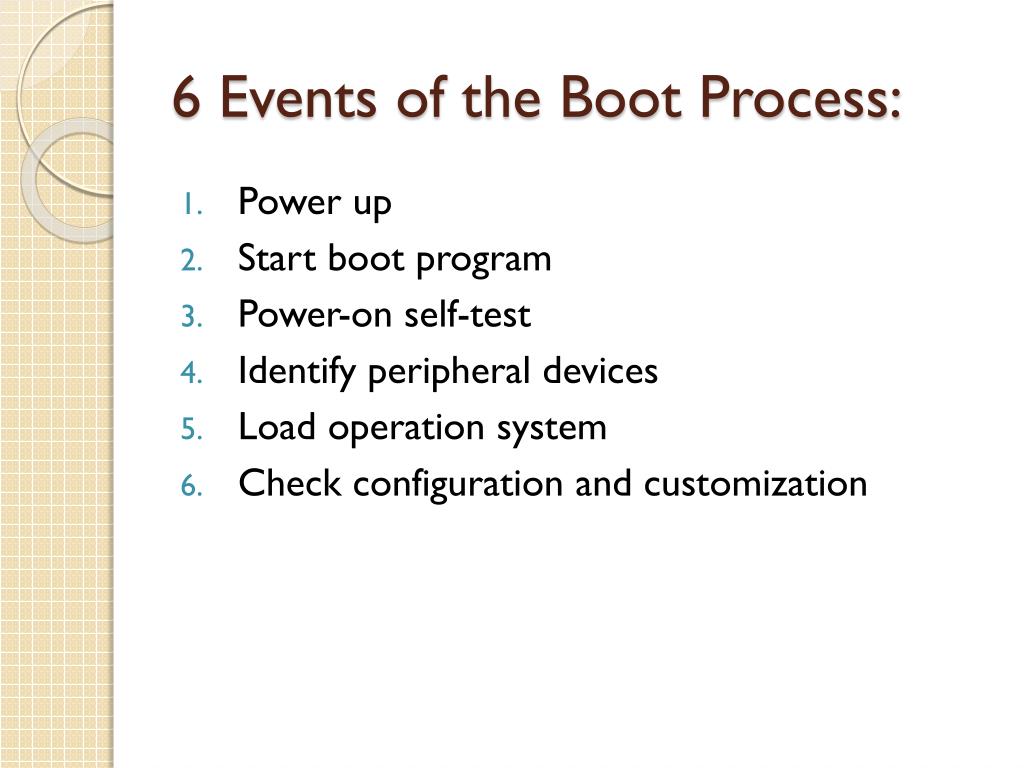 6 Events of the Boot Process:

1. Power up
2. Start boot program
3. Power-on self-test
4. Identify peripheral devices
5. Load operation system
6. Check configuration and customization